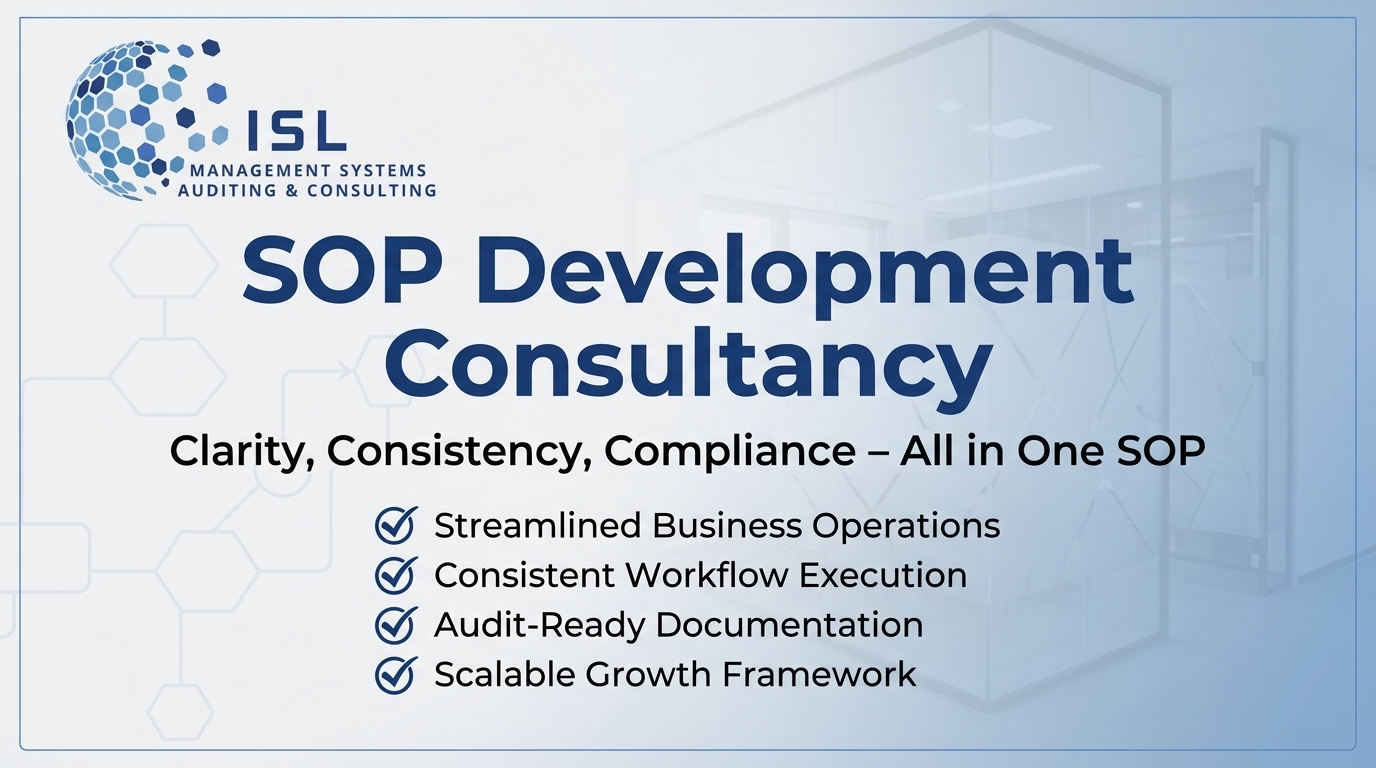 ISL
MANAGEMENT SYSTEMS
AUDITING & CONSULTING

SOP Development Consultancy

Clarity, Consistency, Compliance – All in One SOP

Streamlined Business Operations
Consistent Workflow Execution
Audit-Ready Documentation
Scalable Growth Framework